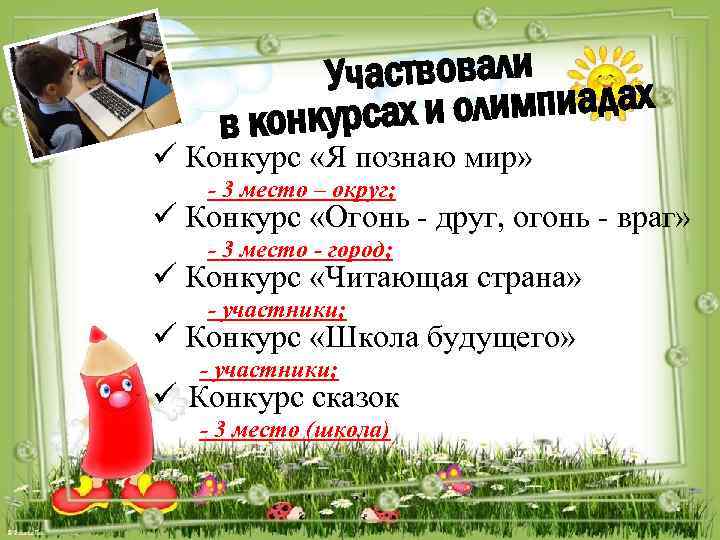 Участвовали в конкурсах и олимпиадах

✓ Конкурс «Я познаю мир»
- 3 место – округ;
✓ Конкурс «Огонь - друг, огонь - враг»
- 3 место - город;
✓ Конкурс «Читающая страна»
- участники;
✓ Конкурс «Школа будущего»
- участники;
✓ Конкурс сказок
- 3 место (школа)